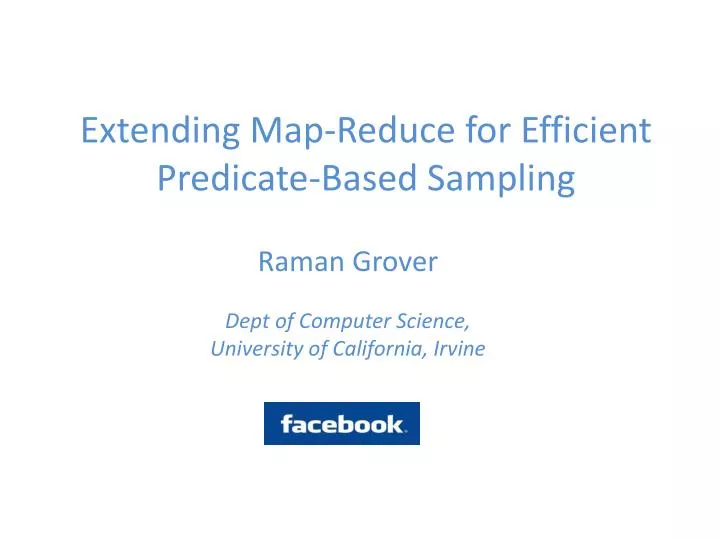 Extending Map-Reduce for Efficient Predicate-Based Sampling

Raman Grover

Dept of Computer Science, University of California, Irvine

facebook.